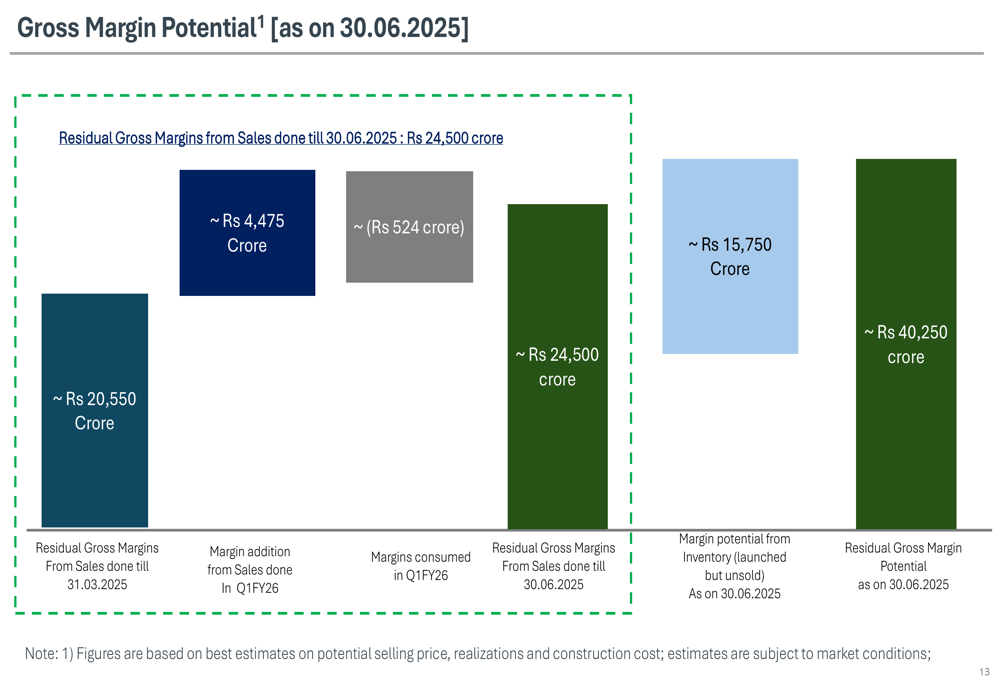 Gross Margin Potential$^1$ [as on 30.06.2025]

Residual Gross Margins from Sales done till 30.06.2025 : Rs 24,500 crore

~ Rs 20,550 Crore

~ Rs 4,475 Crore

~ (Rs 524 crore)

~ Rs 24,500 crore

~ Rs 15,750 Crore

~ Rs 40,250 crore

Residual Gross Margins From Sales done till 31.03.2025

Margin addition from Sales done In Q1FY26

Margins consumed in Q1FY26

Residual Gross Margins From Sales done till 30.06.2025

Margin potential from Inventory (launched but unsold) As on 30.06.2025

Residual Gross Margin Potential as on 30.06.2025

Note: 1) Figures are based on best estimates on potential selling price, realizations and construction cost; estimates are subject to market conditions;

13